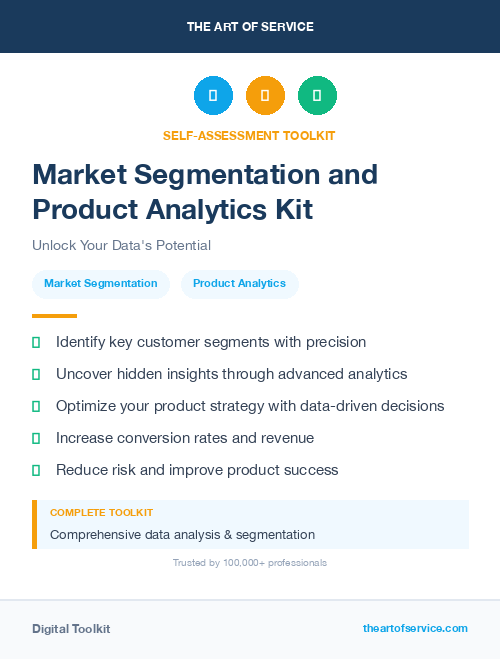 THE ART OF SERVICE

SELF-ASSESSMENT TOOLKIT

Market Segmentation and Product Analytics Kit

Unlock Your Data's Potential

Market Segmentation

Product Analytics

Identify key customer segments with precision

Uncover hidden insights through advanced analytics

Optimize your product strategy with data-driven decisions

Increase conversion rates and revenue

Reduce risk and improve product success

COMPLETE TOOLKIT

Comprehensive data analysis & segmentation

Trusted by 100,000+ professionals

Digital Toolkit

theartofservice.com